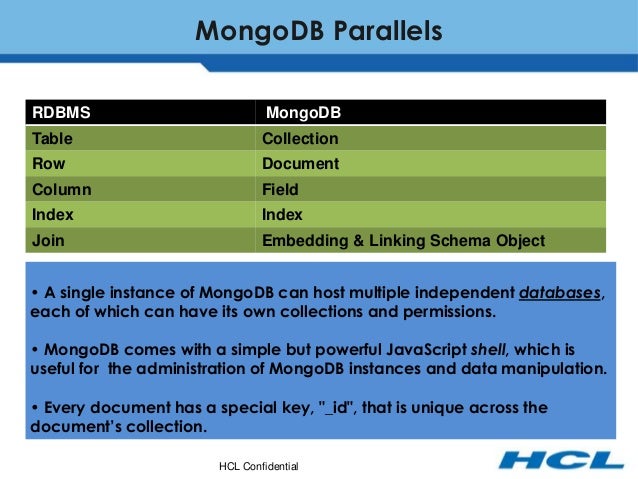 MongoDB Parallels

| RDBMS | MongoDB |
|---|---|
| Table | Collection |
| Row | Document |
| Column | Field |
| Index | Index |
| Join | Embedding & Linking Schema Object |

• A single instance of MongoDB can host multiple independent databases, each of which can have its own collections and permissions.

• MongoDB comes with a simple but powerful JavaScript shell, which is useful for the administration of MongoDB instances and data manipulation.

• Every document has a special key, "_id", that is unique across the document's collection.

HCL Confidential

HCL